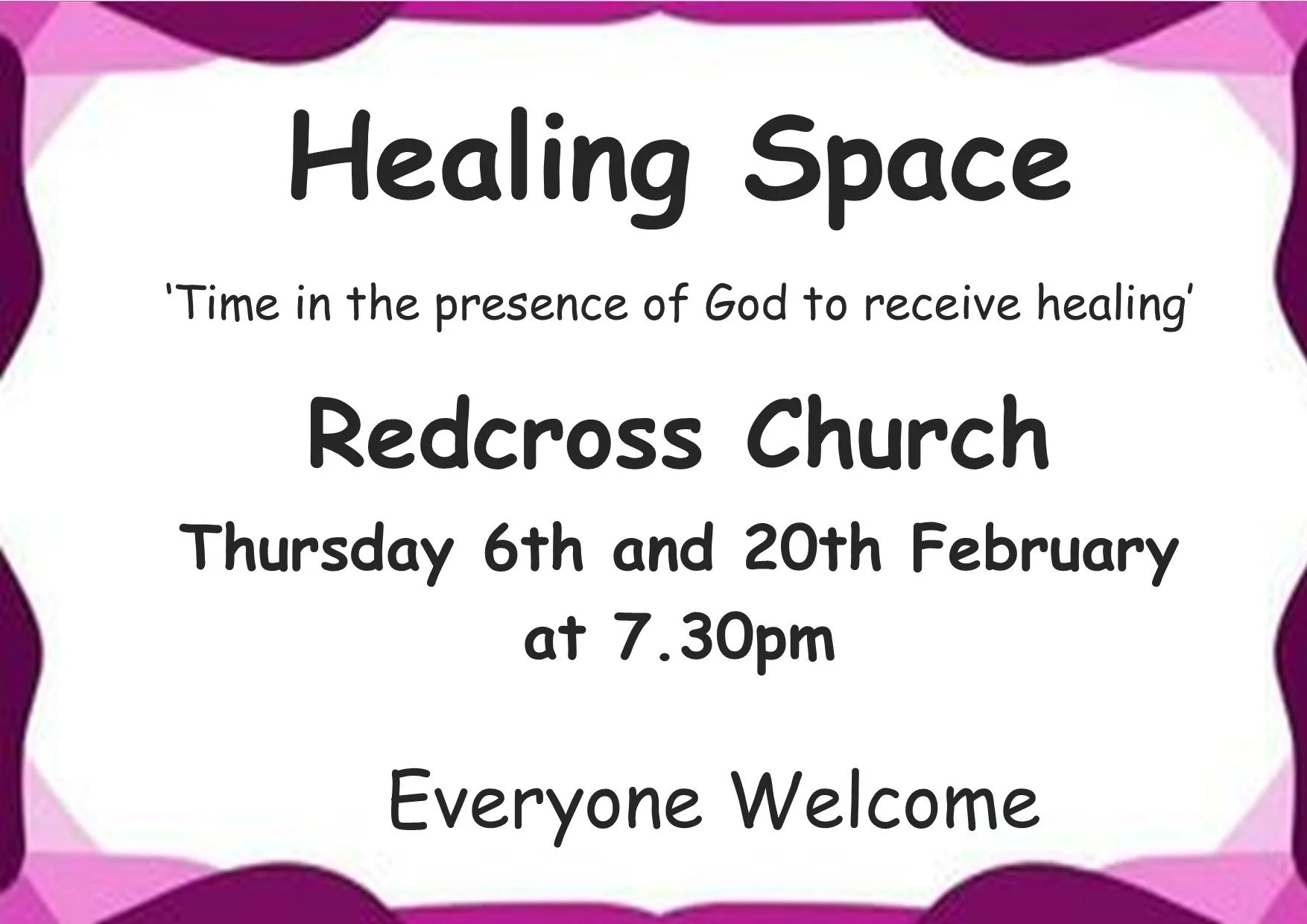 Healing Space

'Time in the presence of God to receive healing'

Redcross Church

Thursday 6th and 20th February at 7.30pm

Everyone Welcome